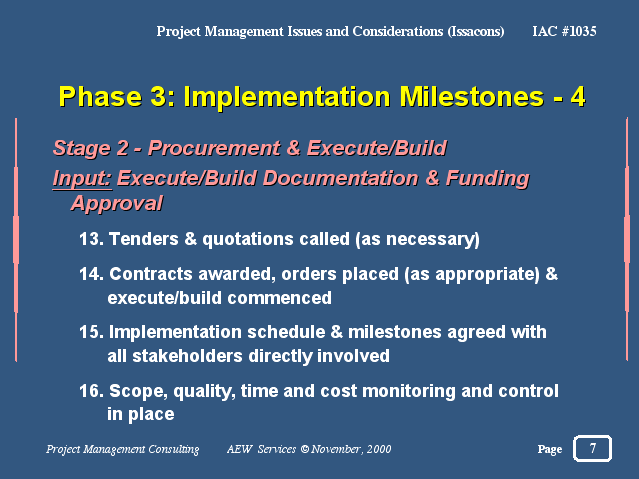 Project Management Issues and Considerations (Issacons) IAC #1035

Phase 3: Implementation Milestones - 4

Stage 2 - Procurement & Execute/Build

Input: Execute/Build Documentation & Funding Approval

13. Tenders & quotations called (as necessary)

14. Contracts awarded, orders placed (as appropriate) & execute/build commenced

15. Implementation schedule & milestones agreed with all stakeholders directly involved

16. Scope, quality, time and cost monitoring and control in place

Project Management Consulting AEW Services © November, 2000 Page 7